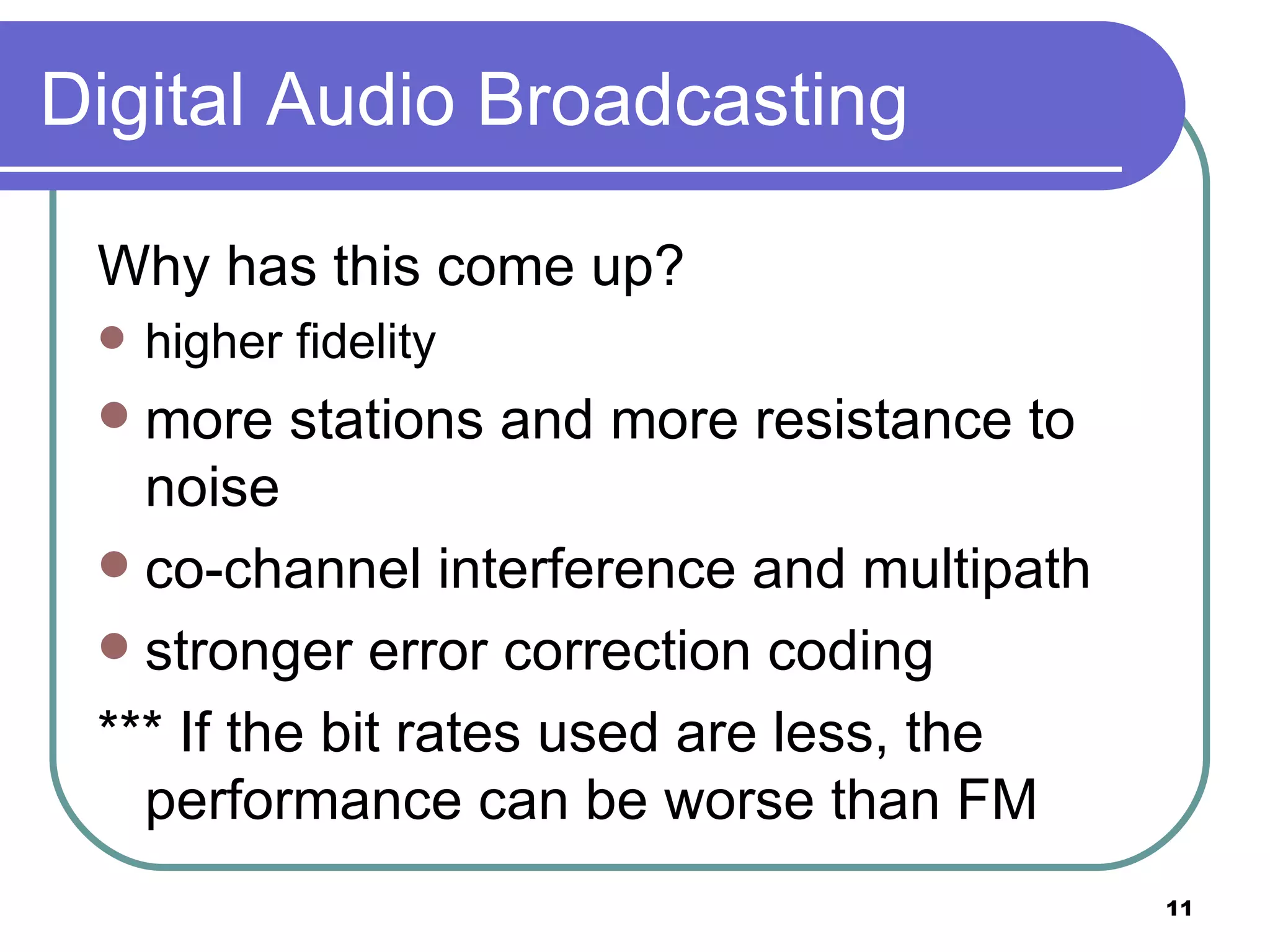 Digital Audio Broadcasting

Why has this come up?

- higher fidelity
- more stations and more resistance to noise
- co-channel interference and multipath
- stronger error correction coding

*** If the bit rates used are less, the performance can be worse than FM

11